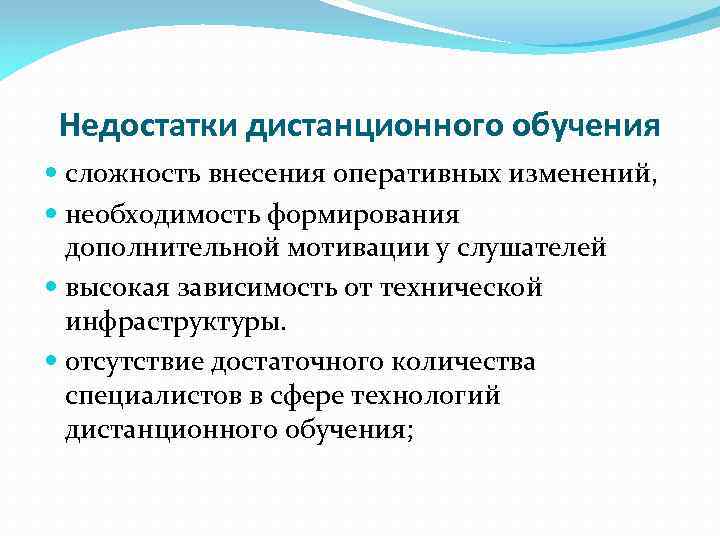 Недостатки дистанционного обучения

- сложность внесения оперативных изменений,
- необходимость формирования дополнительной мотивации у слушателей
- высокая зависимость от технической инфраструктуры.
- отсутствие достаточного количества специалистов в сфере технологий дистанционного обучения;